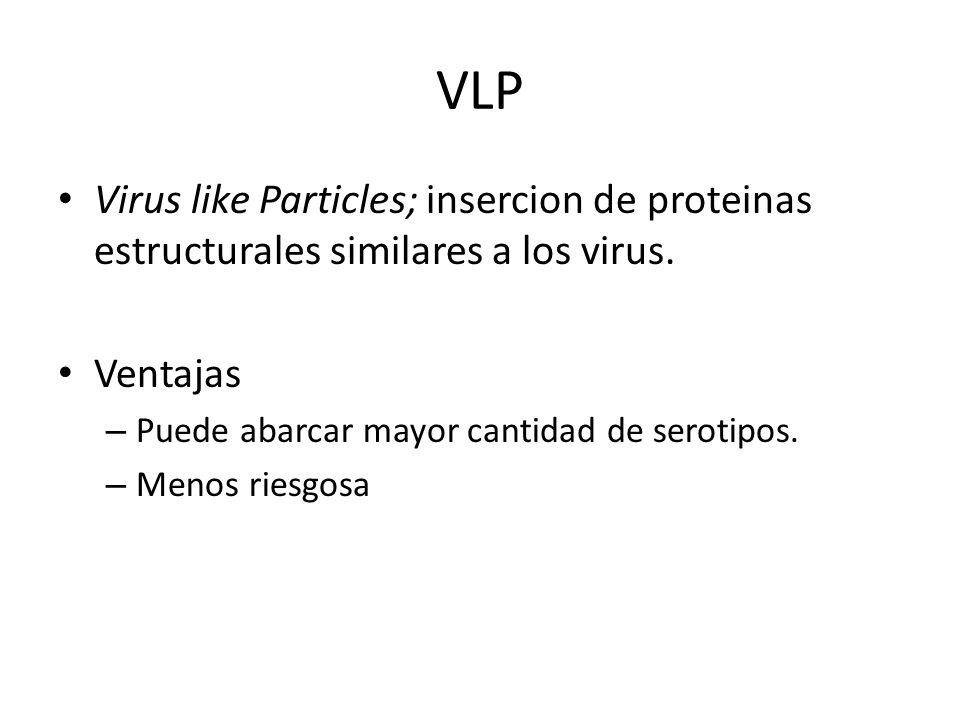 VLP

• Virus like Particles; insercion de proteinas estructurales similares a los virus.

• Ventajas
– Puede abarcar mayor cantidad de serotipos.
– Menos riesgosa